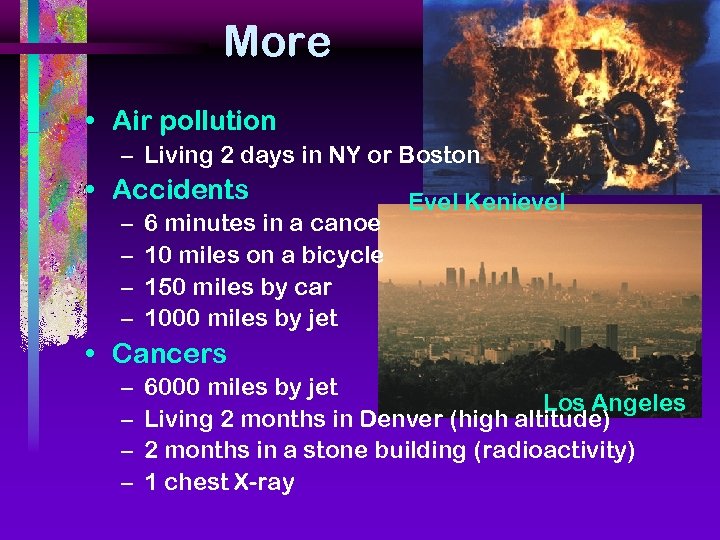 More

• Air pollution
– Living 2 days in NY or Boston

• Accidents
– 6 minutes in a canoe
– 10 miles on a bicycle
– 150 miles by car
– 1000 miles by jet

• Cancers
– 6000 miles by jet
– Living 2 months in Denver (high altitude)
– 2 months in a stone building (radioactivity)
– 1 chest X-ray

Evel Kenievel

Los Angeles